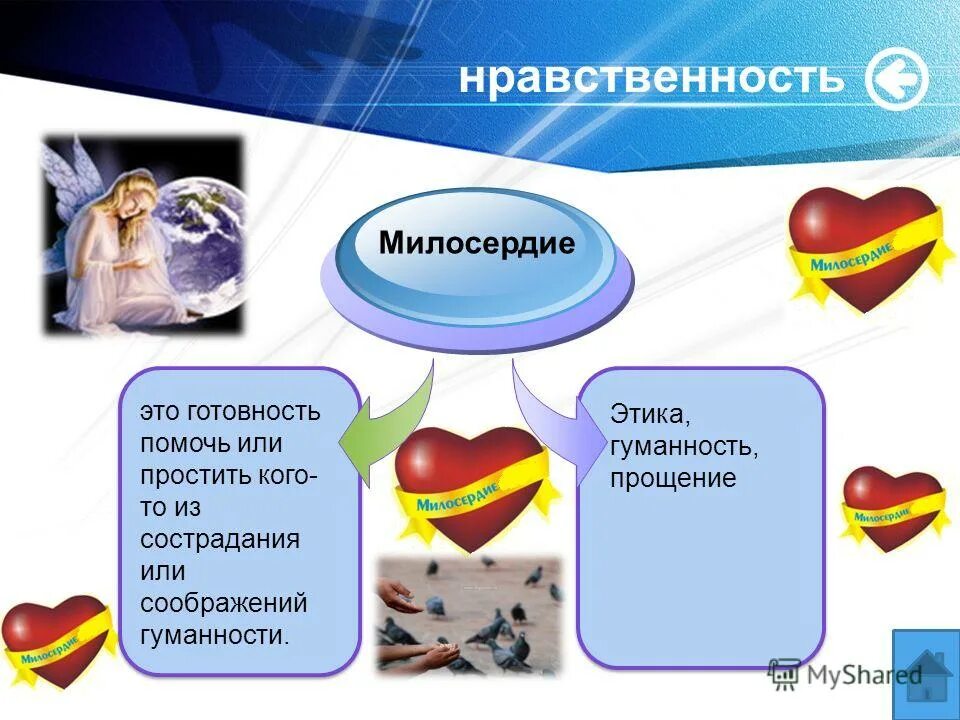 нравственность

Милосердие

Милосердие

это готовность помочь или простить кого-то из сострадания или соображений гуманности.

Милосердие

Этика, гуманность, прощение

Милосердие

Милосердие

MyShared